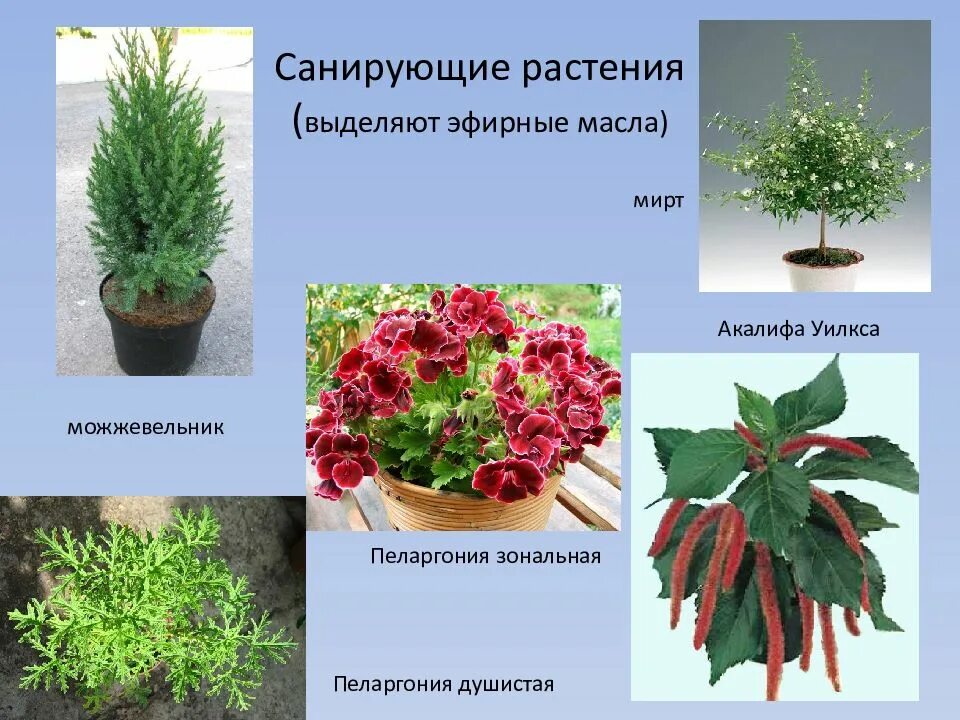 Санирующие растения
(выделяют эфирные масла)

мирт

Акалифа Уилкса

можжевельник

Пеларгония зональная

Пеларгония душистая